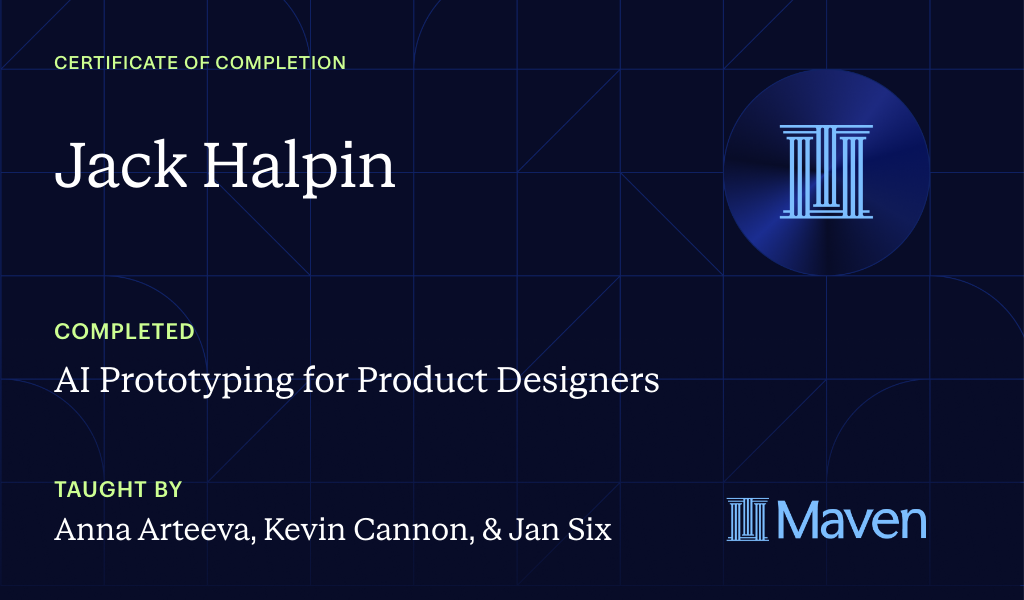 CERTIFICATE OF COMPLETION

Jack Halpin

COMPLETED

AI Prototyping for Product Designers

TAUGHT BY

Anna Arteeva, Kevin Cannon, & Jan Six

Maven